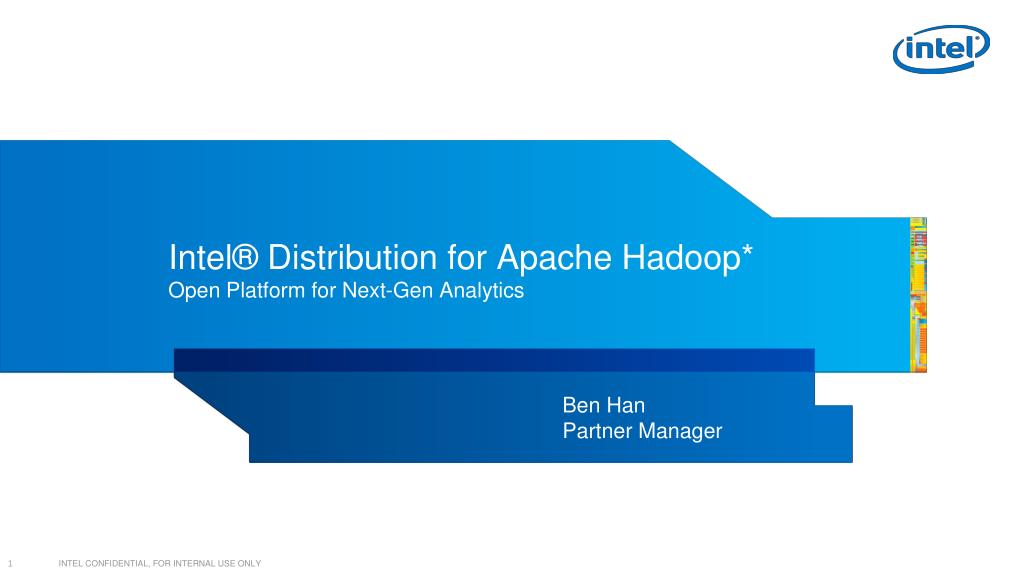 intel

Intel® Distribution for Apache Hadoop*
Open Platform for Next-Gen Analytics

Ben Han
Partner Manager

1 INTEL CONFIDENTIAL, FOR INTERNAL USE ONLY